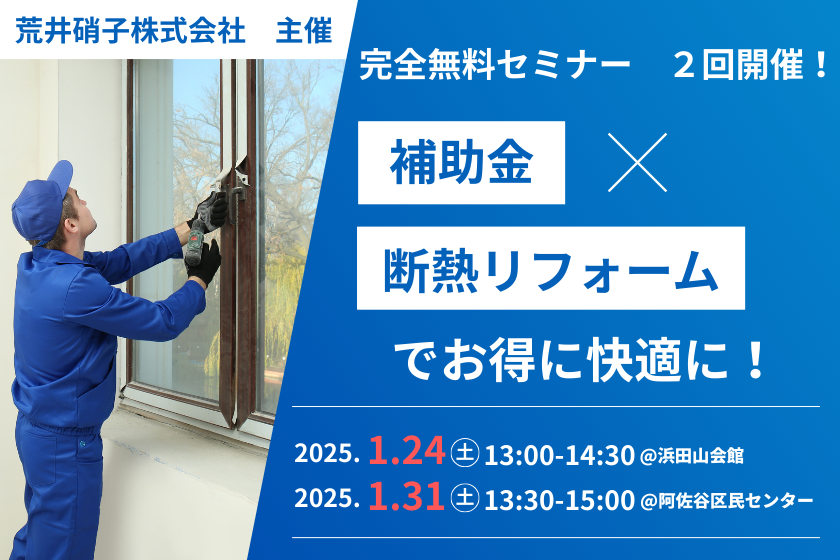 荒井硝子株式会社　主催

完全無料セミナー　２回開催！

補助金 × 断熱リフォーム

でお得に快適に！

2025. 1.24 ㊏ 13:00-14:30 @浜田山会館
2025. 1.31 ㊏ 13:30-15:00 @阿佐谷区民センター